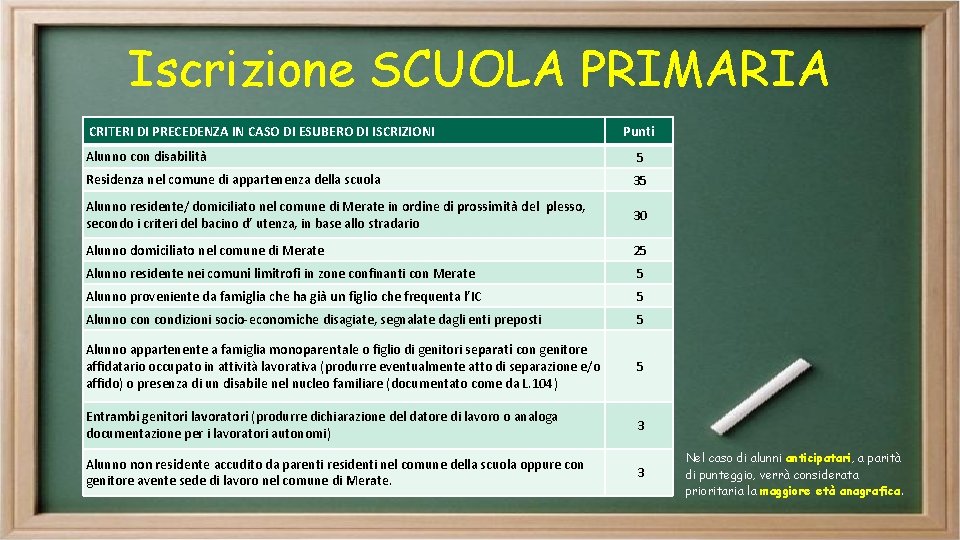 Iscrizione SCUOLA PRIMARIA

| CRITERI DI PRECEDENZA IN CASO DI ESUBERO DI ISCRIZIONI | Punti |
|---|---|
| Alunno con disabilità | 5 |
| Residenza nel comune di appartenenza della scuola | 35 |
| Alunno residente/ domiciliato nel comune di Merate in ordine di prossimità del plesso, secondo i criteri del bacino d' utenza, in base allo stradario | 30 |
| Alunno domiciliato nel comune di Merate | 25 |
| Alunno residente nei comuni limitrofi in zone confinanti con Merate | 5 |
| Alunno proveniente da famiglia che ha già un figlio che frequenta l'IC | 5 |
| Alunno con condizioni socio-economiche disagiate, segnalate dagli enti preposti | 5 |
| Alunno appartenente a famiglia monoparentale o figlio di genitori separati con genitore affidatario occupato in attività lavorativa (produrre eventualmente atto di separazione e/o affido) o presenza di un disabile nel nucleo familiare (documentato come da L.104) | 5 |
| Entrambi genitori lavoratori (produrre dichiarazione del datore di lavoro o analoga documentazione per i lavoratori autonomi) | 3 |
| Alunno non residente accudito da parenti residenti nel comune della scuola oppure con genitore avente sede di lavoro nel comune di Merate. | 3 |

Nel caso di alunni anticipatari, a parità di punteggio, verrà considerata prioritaria la maggiore età anagrafica.